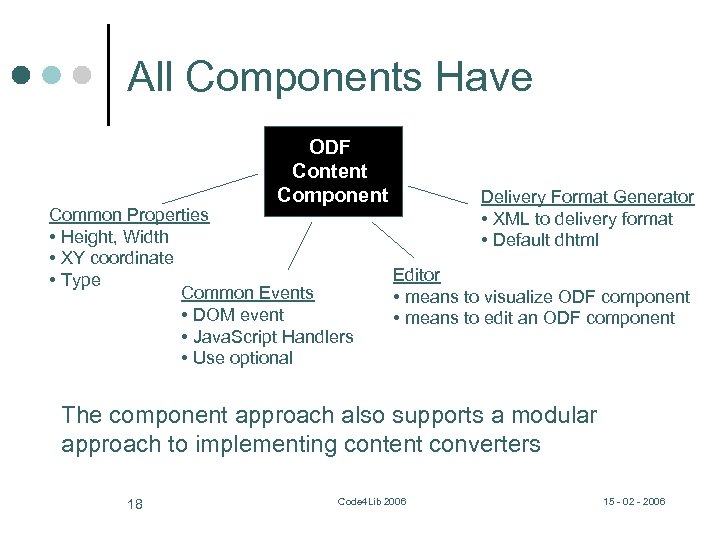 All Components Have

ODF Content Component

Common Properties
• Height, Width
• XY coordinate
• Type

Common Events
• DOM event
• JavaScript Handlers
• Use optional

Editor
• means to visualize ODF component
• means to edit an ODF component

Delivery Format Generator
• XML to delivery format
• Default dhtml

The component approach also supports a modular approach to implementing content converters

18

Code4Lib 2006

15 - 02 - 2006